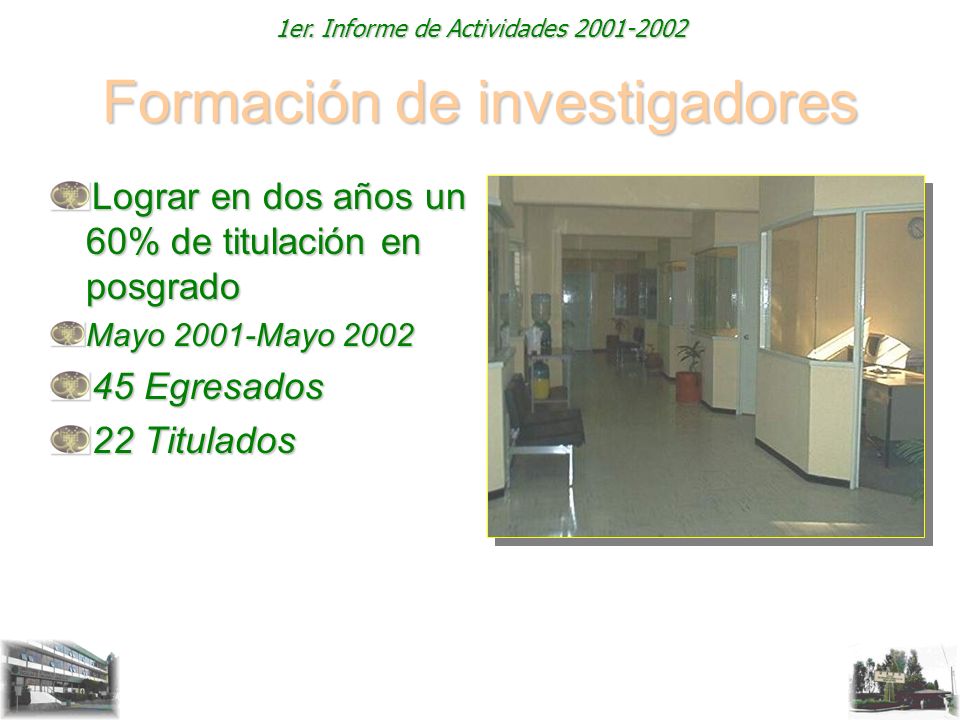 1er. Informe de Actividades 2001-2002

Formación de investigadores

Lograr en dos años un 60% de titulación en posgrado

Mayo 2001-Mayo 2002

45 Egresados

22 Titulados